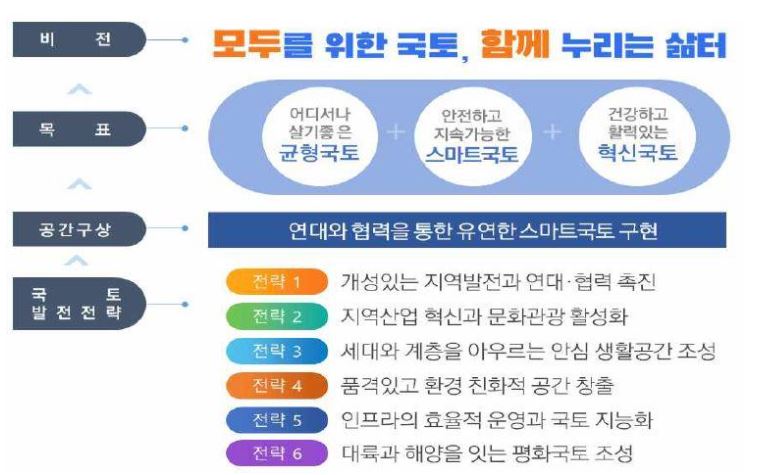 비 전

모두를 위한 국토, 함께 누리는 삶터

목 표

어디서나 살기좋은 균형국토

+

안전하고 지속가능한 스마트국토

+

건강하고 활력있는 혁신국토

공간구상

연대와 협력을 통한 유연한 스마트국토 구현

국 토 발전전략

전략 1 개성있는 지역발전과 연대·협력 촉진

전략 2 지역산업 혁신과 문화관광 활성화

전략 3 세대와 계층을 아우르는 안심 생활공간 조성

전략 4 품격있고 환경 친화적 공간 창출

전략 5 인프라의 효율적 운영과 국토 지능화

전략 6 대륙과 해양을 잇는 평화국토 조성